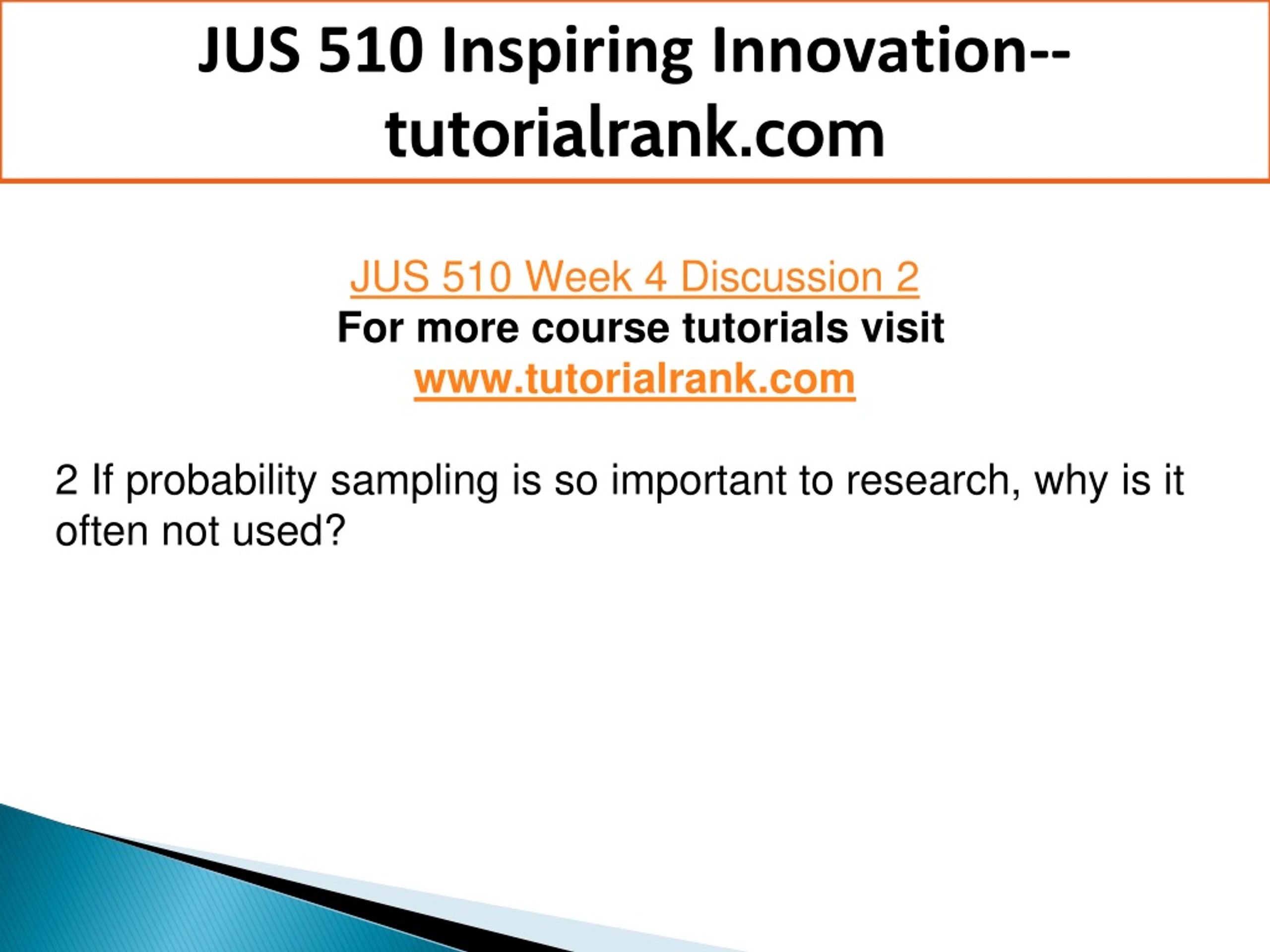 JUS 510 Inspiring Innovation--tutorialrank.com

JUS 510 Week 4 Discussion 2
For more course tutorials visit
www.tutorialrank.com

2 If probability sampling is so important to research, why is it often not used?